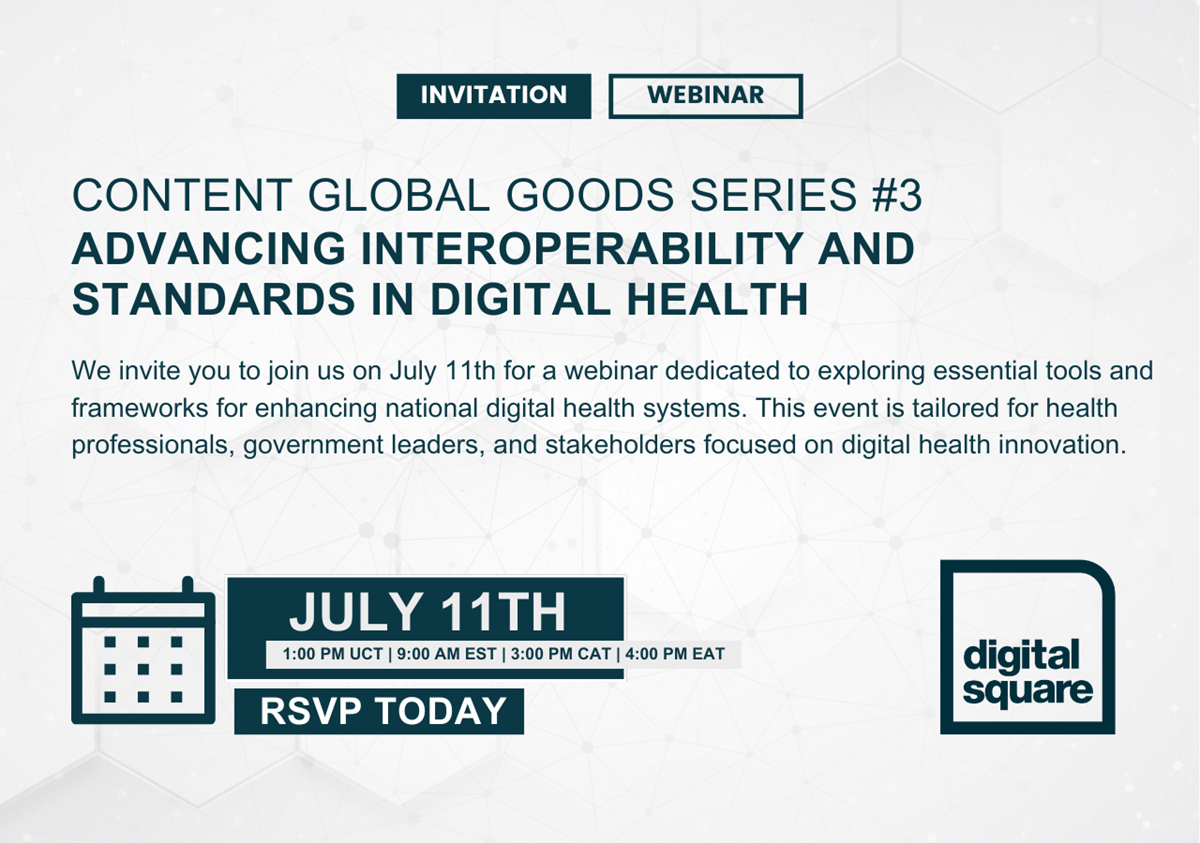 INVITATION WEBINAR

CONTENT GLOBAL GOODS SERIES #3
ADVANCING INTEROPERABILITY AND STANDARDS IN DIGITAL HEALTH

We invite you to join us on July 11th for a webinar dedicated to exploring essential tools and frameworks for enhancing national digital health systems. This event is tailored for health professionals, government leaders, and stakeholders focused on digital health innovation.

JULY 11TH
1:00 PM UCT | 9:00 AM EST | 3:00 PM CAT | 4:00 PM EAT

RSVP TODAY

digital square